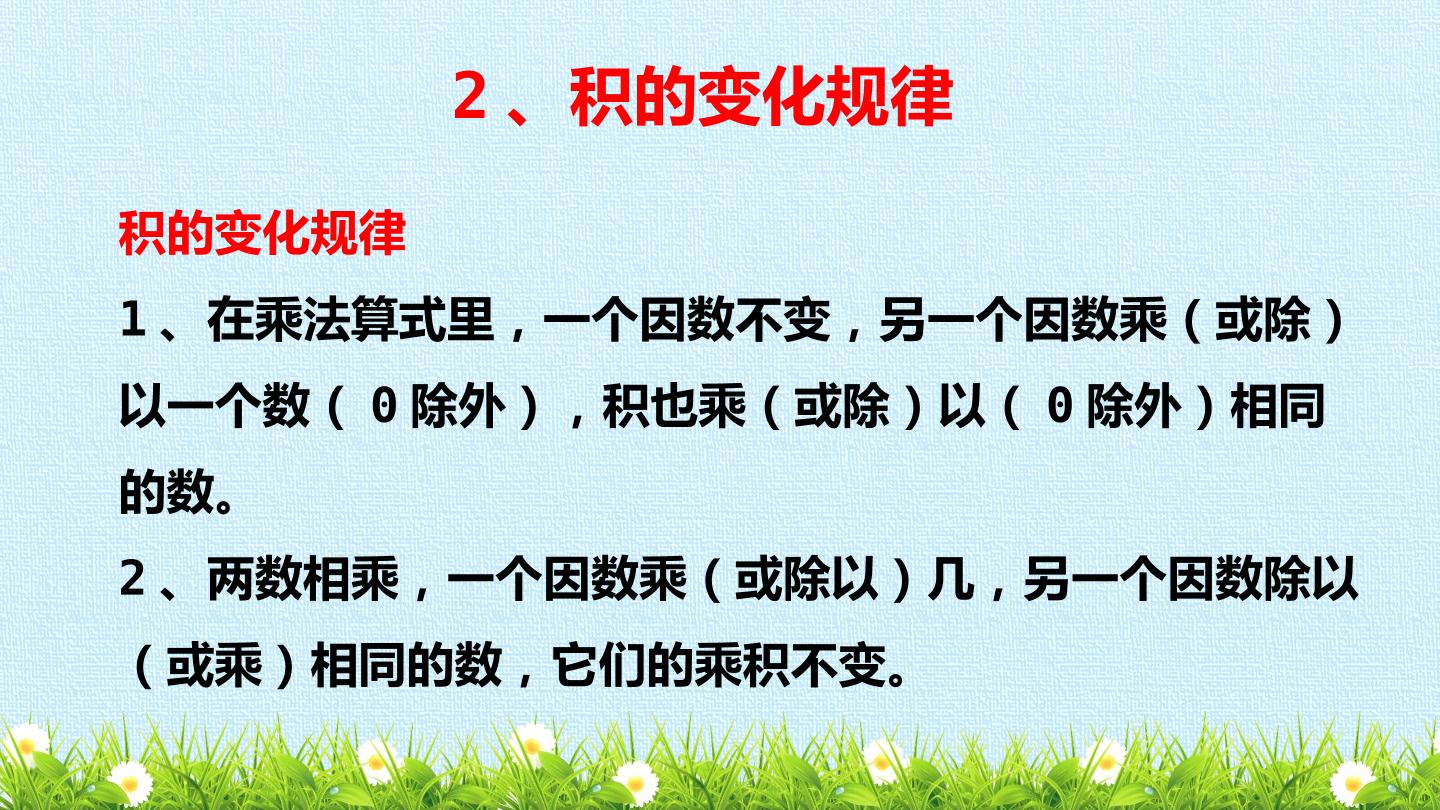 2、积的变化规律

积的变化规律

1、在乘法算式里，一个因数不变，另一个因数乘（或除）以一个数（0除外），积也乘（或除）以（0除外）相同的数。

2、两数相乘，一个因数乘（或除以）几，另一个因数除以（或乘）相同的数，它们的乘积不变。